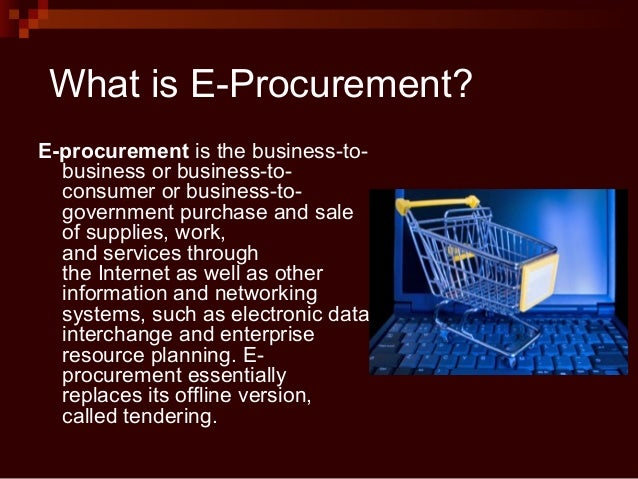 What is E-Procurement?

E-procurement is the business-to-business or business-to-consumer or business-to-government purchase and sale of supplies, work, and services through the Internet as well as other information and networking systems, such as electronic data interchange and enterprise resource planning. E-procurement essentially replaces its offline version, called tendering.